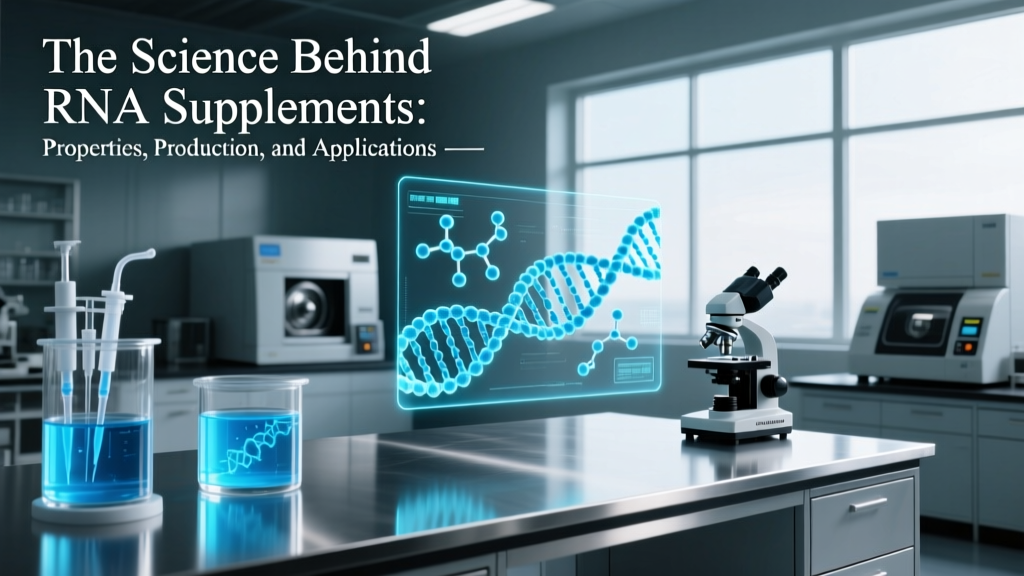 The Science Behind RNA Supplements:
Properties, Production, and Applications —